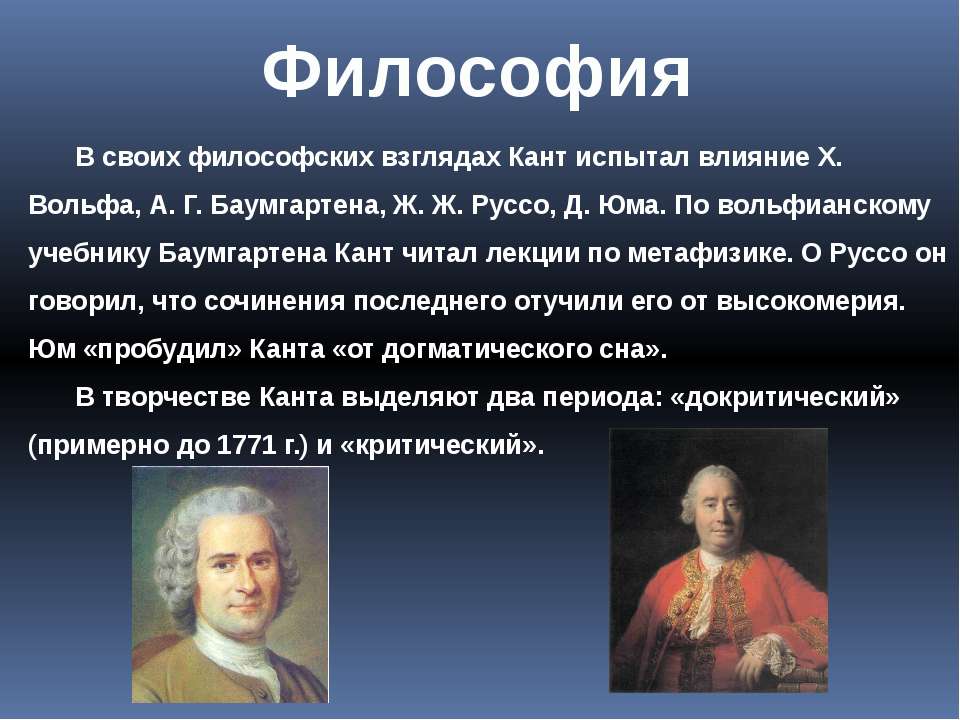 Философия

В своих философских взглядах Кант испытал влияние Х. Вольфа, А. Г. Баумгартена, Ж. Ж. Руссо, Д. Юма. По вольфианскому учебнику Баумгартена Кант читал лекции по метафизике. О Руссо он говорил, что сочинения последнего отучили его от высокомерия. Юм «пробудил» Канта «от догматического сна».

В творчестве Канта выделяют два периода: «докритический» (примерно до 1771 г.) и «критический».